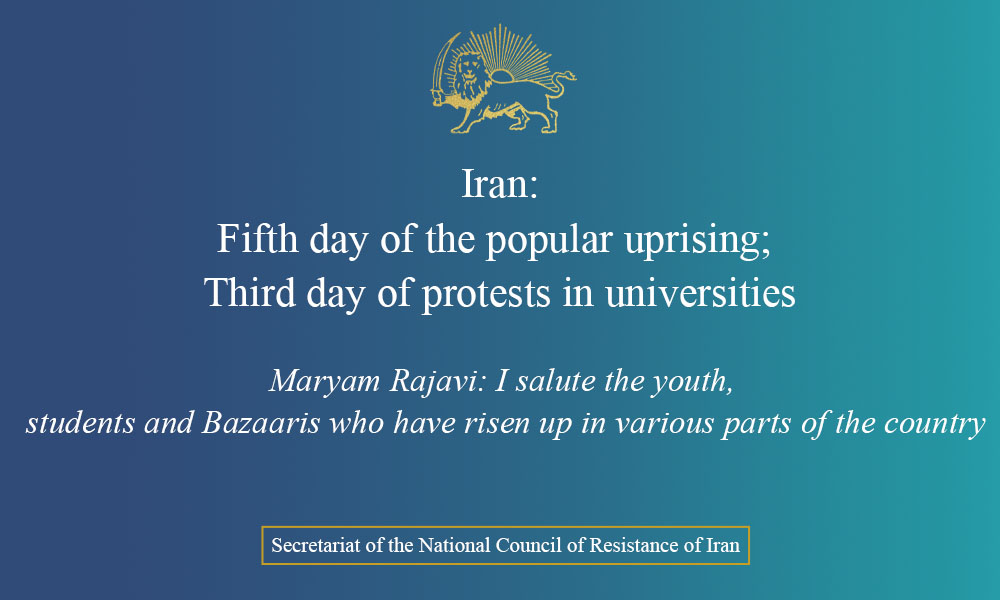 Iran:
Fifth day of the popular uprising;
Third day of protests in universities

Maryam Rajavi: I salute the youth, students and Bazaaris who have risen up in various parts of the country

Secretariat of the National Council of Resistance of Iran